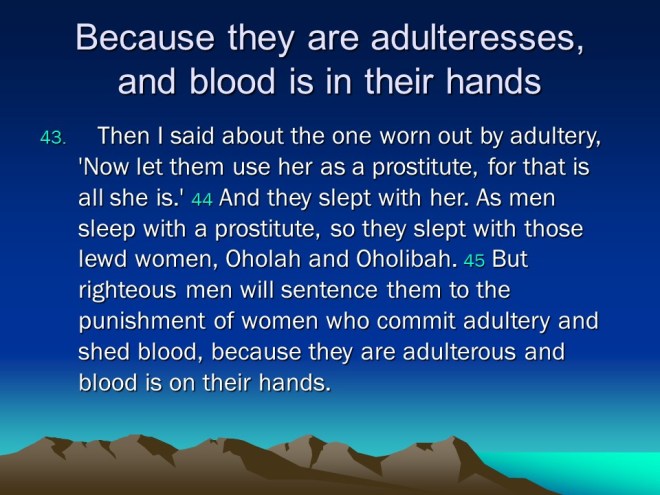 Because they are adulteresses, and blood is in their hands

43. Then I said about the one worn out by adultery, 'Now let them use her as a prostitute, for that is all she is.' 44 And they slept with her. As men sleep with a prostitute, so they slept with those lewd women, Oholah and Oholibah. 45 But righteous men will sentence them to the punishment of women who commit adultery and shed blood, because they are adulterous and blood is on their hands.